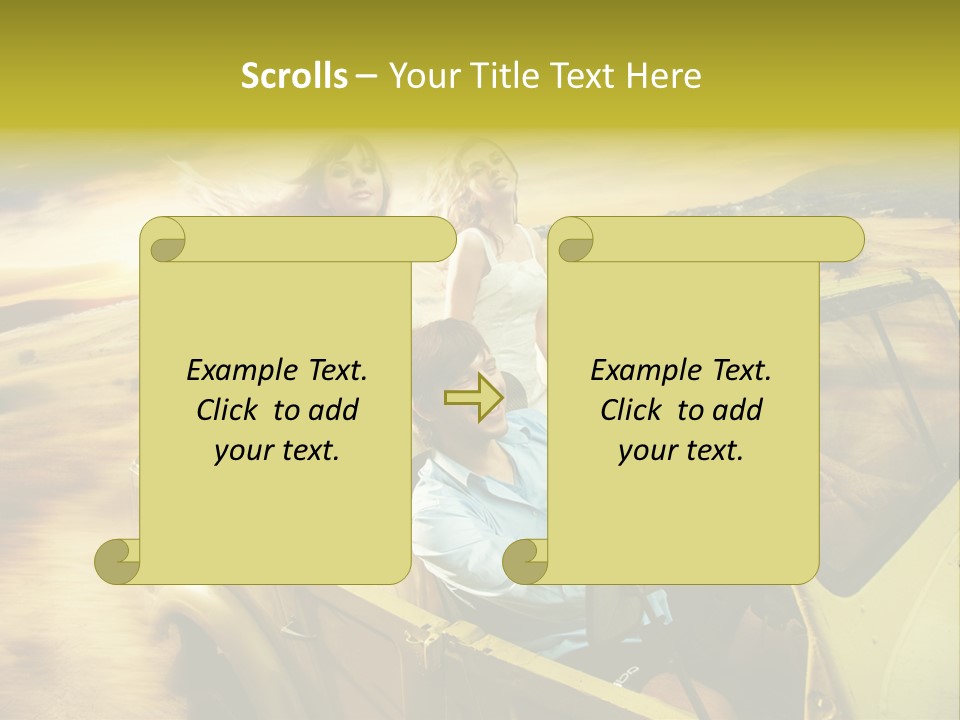 Scrolls – Your Title Text Here

Example Text. Click to add your text.

Example Text. Click to add your text.